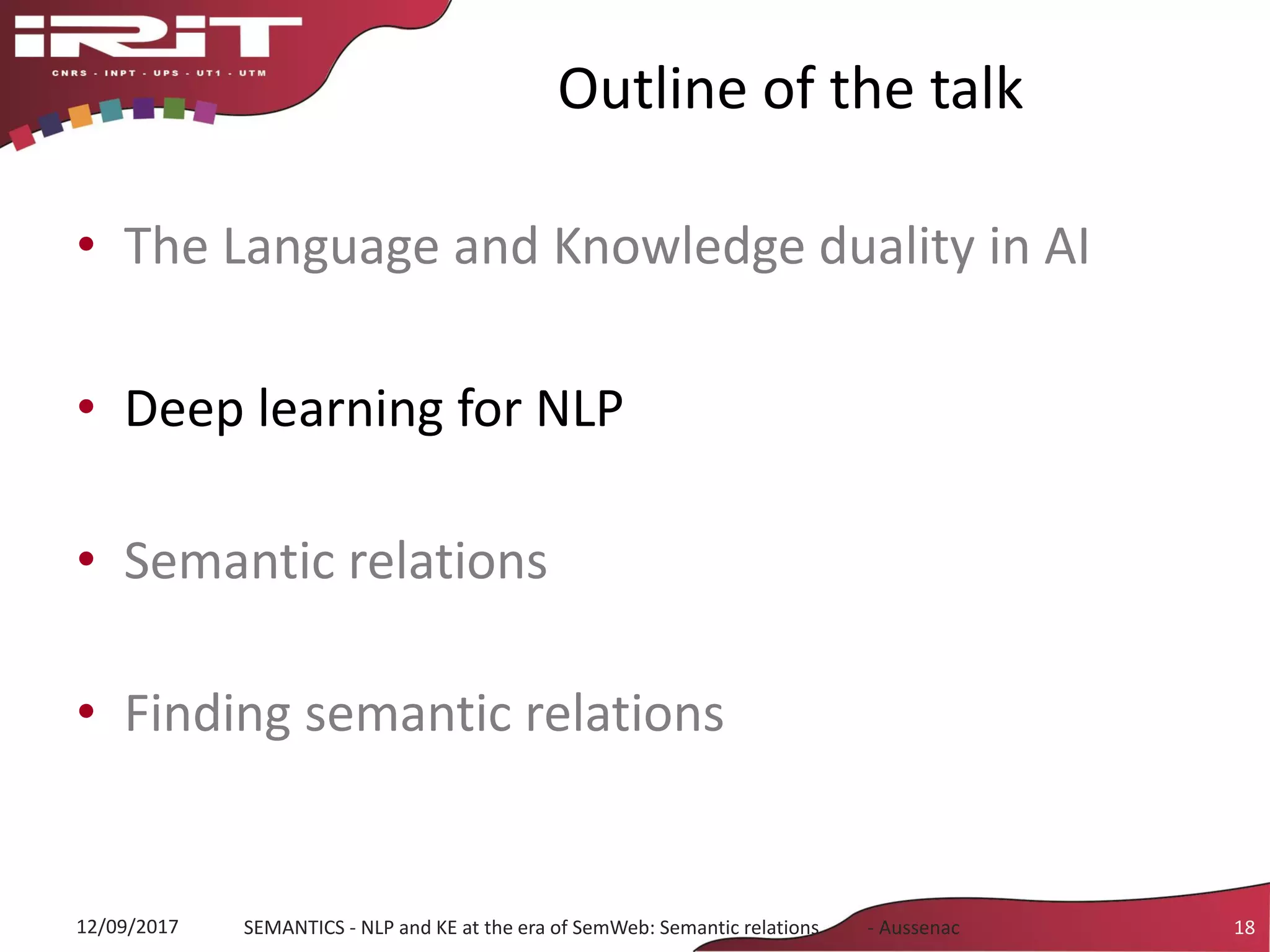 IRIT
CNRS - INPT - UPS - UT1 - UTM

Outline of the talk

• The Language and Knowledge duality in AI

• Deep learning for NLP

• Semantic relations

• Finding semantic relations

12/09/2017 SEMANTICS - NLP and KE at the era of SemWeb: Semantic relations - Aussenac 18